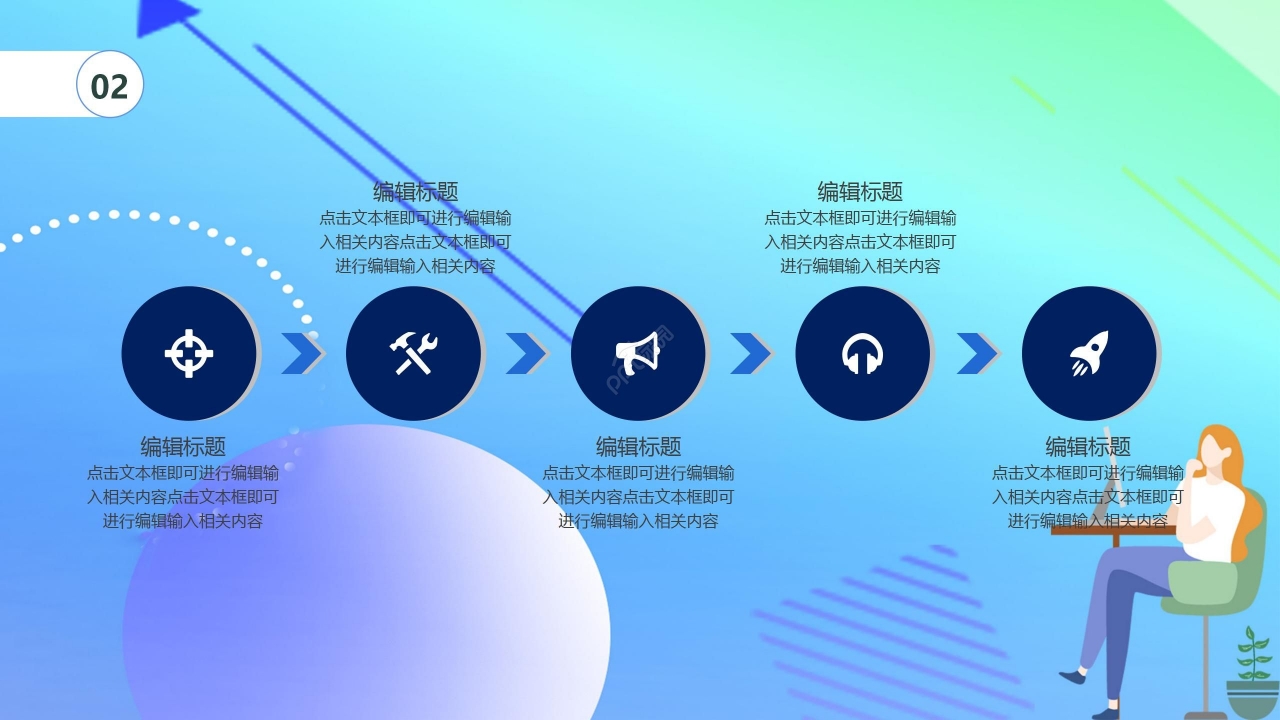 02

编辑标题
点击文本框即可进行编辑输入相关内容点击文本框即可进行编辑输入相关内容

编辑标题
点击文本框即可进行编辑输入相关内容点击文本框即可进行编辑输入相关内容

编辑标题
点击文本框即可进行编辑输入相关内容点击文本框即可进行编辑输入相关内容

编辑标题
点击文本框即可进行编辑输入相关内容点击文本框即可进行编辑输入相关内容

编辑标题
点击文本框即可进行编辑输入相关内容点击文本框即可进行编辑输入相关内容